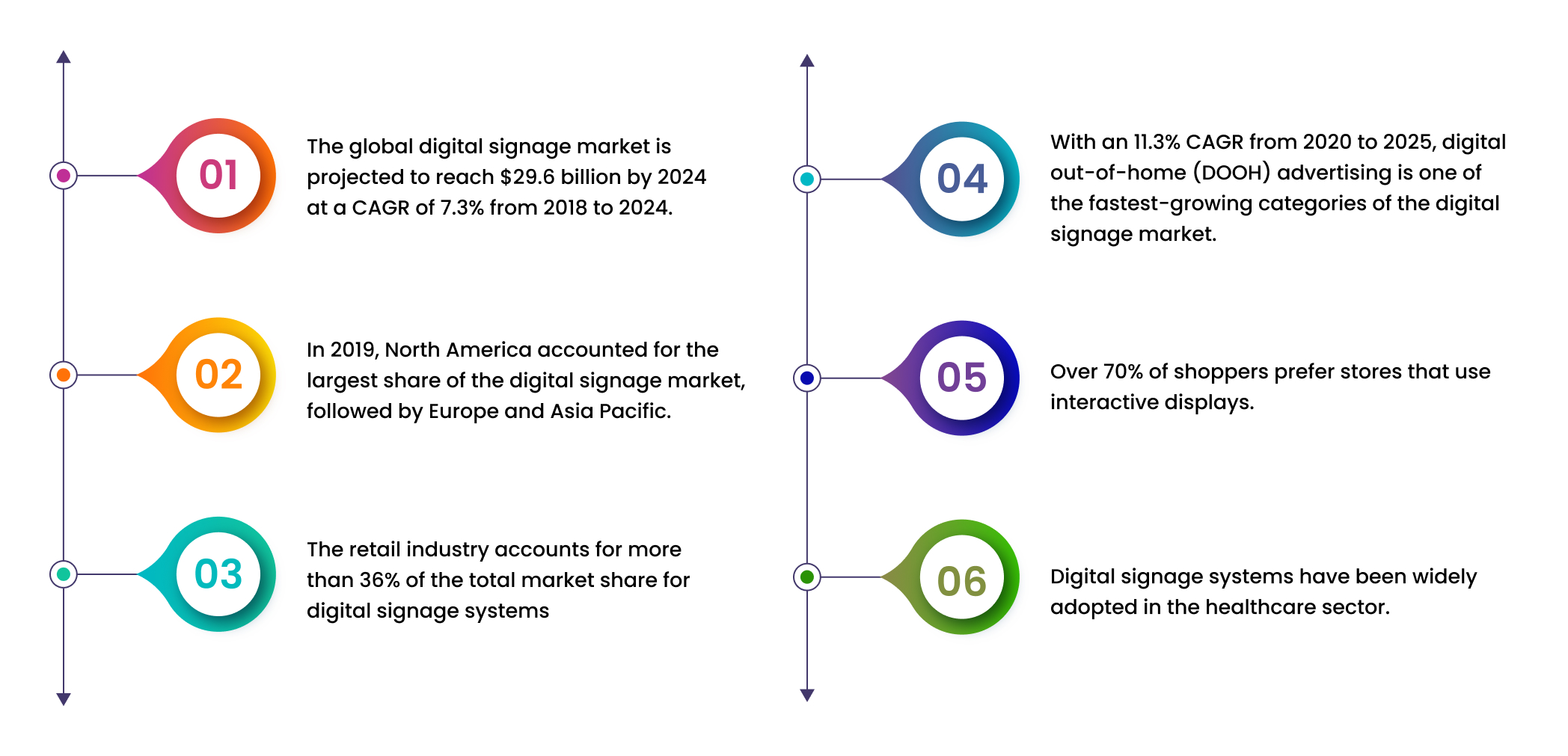 01

The global digital signage market is projected to reach \$29.6 billion by 2024 at a CAGR of 7.3% from 2018 to 2024.

02

In 2019, North America accounted for the largest share of the digital signage market, followed by Europe and Asia Pacific.

03

The retail industry accounts for more than 36% of the total market share for digital signage systems

04

With an 11.3% CAGR from 2020 to 2025, digital out-of-home (DOOH) advertising is one of the fastest-growing categories of the digital signage market.

05

Over 70% of shoppers prefer stores that use interactive displays.

06

Digital signage systems have been widely adopted in the healthcare sector.